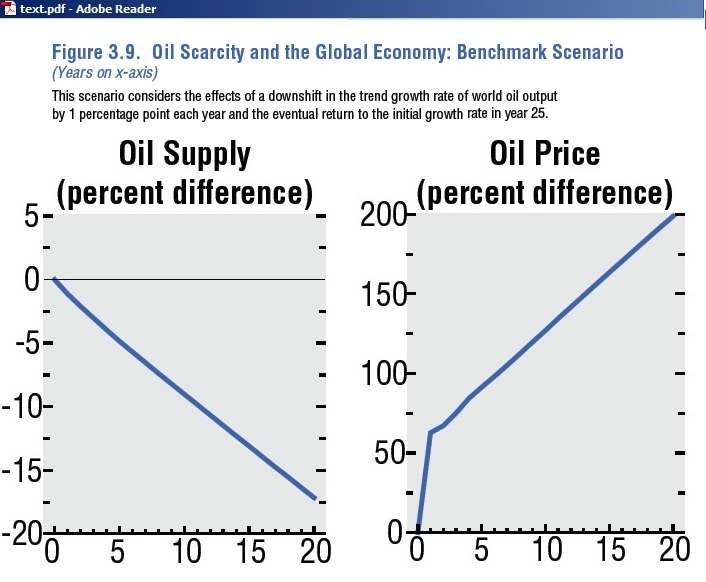 text.pdf - Adobe Reader

Figure 3.9. Oil Scarcity and the Global Economy: Benchmark Scenario
(Years on x-axis)

This scenario considers the effects of a downshift in the trend growth rate of world oil output by 1 percentage point each year and the eventual return to the initial growth rate in year 25.

Oil Supply
(percent difference)

5
0
-5
-10
-15
-20
0
5
10
15
20

Oil Price
(percent difference)

200
150
100
50
0
0
5
10
15
20